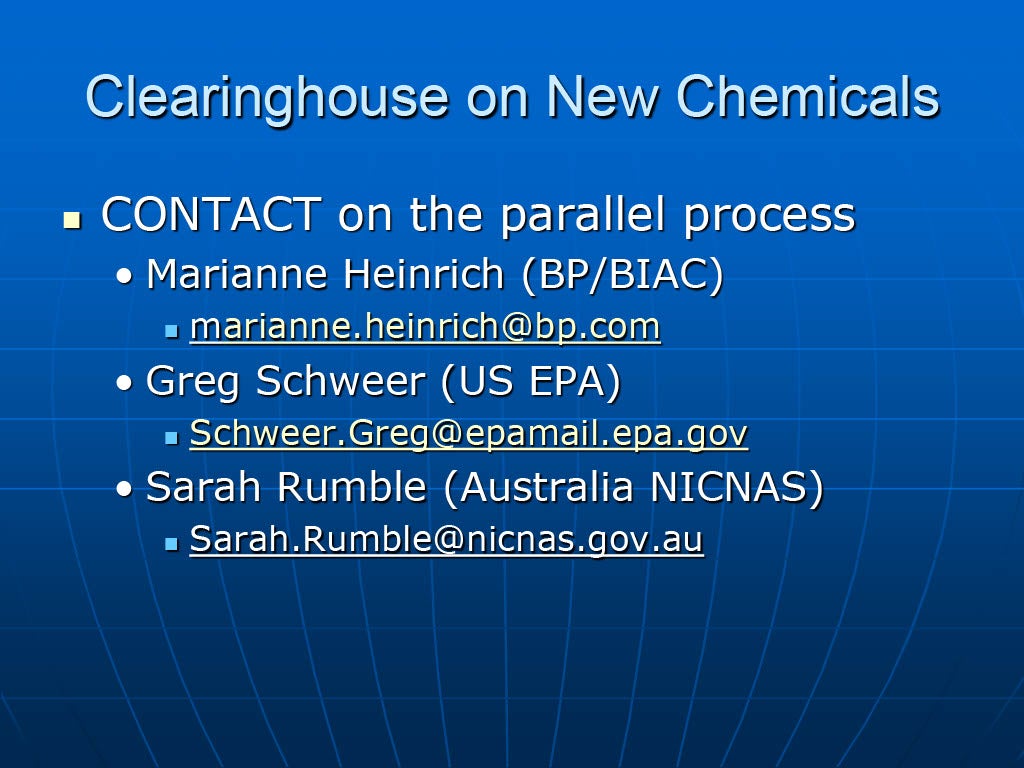 Clearinghouse on New Chemicals

- CONTACT on the parallel process
  - Marianne Heinrich (BP/BIAC)
    - marianne.heinrich@bp.com
  - Greg Schweer (US EPA)
    - Schweer.Greg@epamail.epa.gov
  - Sarah Rumble (Australia NICNAS)
    - Sarah.Rumble@nicnas.gov.au